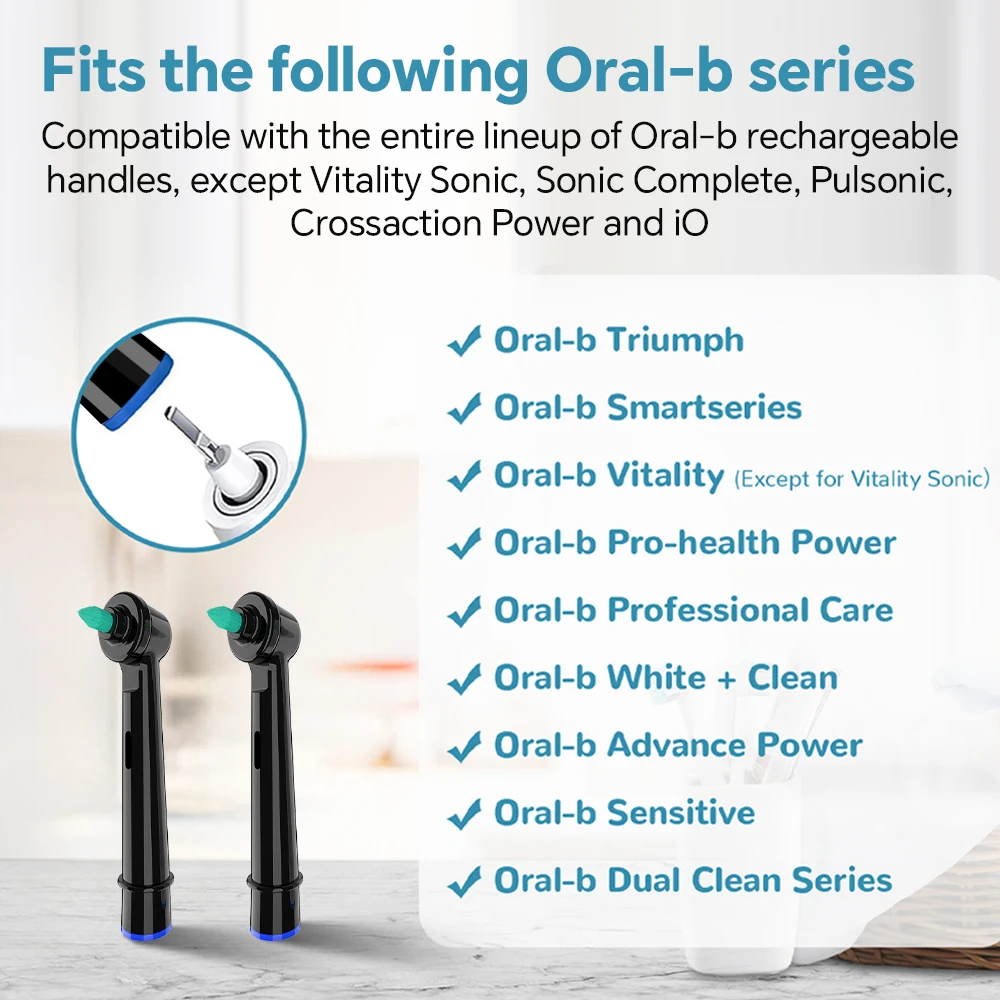 Fits the following Oral-b series

Compatible with the entire lineup of Oral-b rechargeable handles, except Vitality Sonic, Sonic Complete, Pulsonic, Crossaction Power and iO

✓ Oral-b Triumph
✓ Oral-b Smartseries
✓ Oral-b Vitality (Except for Vitality Sonic)
✓ Oral-b Pro-health Power
✓ Oral-b Professional Care
✓ Oral-b White + Clean
✓ Oral-b Advance Power
✓ Oral-b Sensitive
✓ Oral-b Dual Clean Series